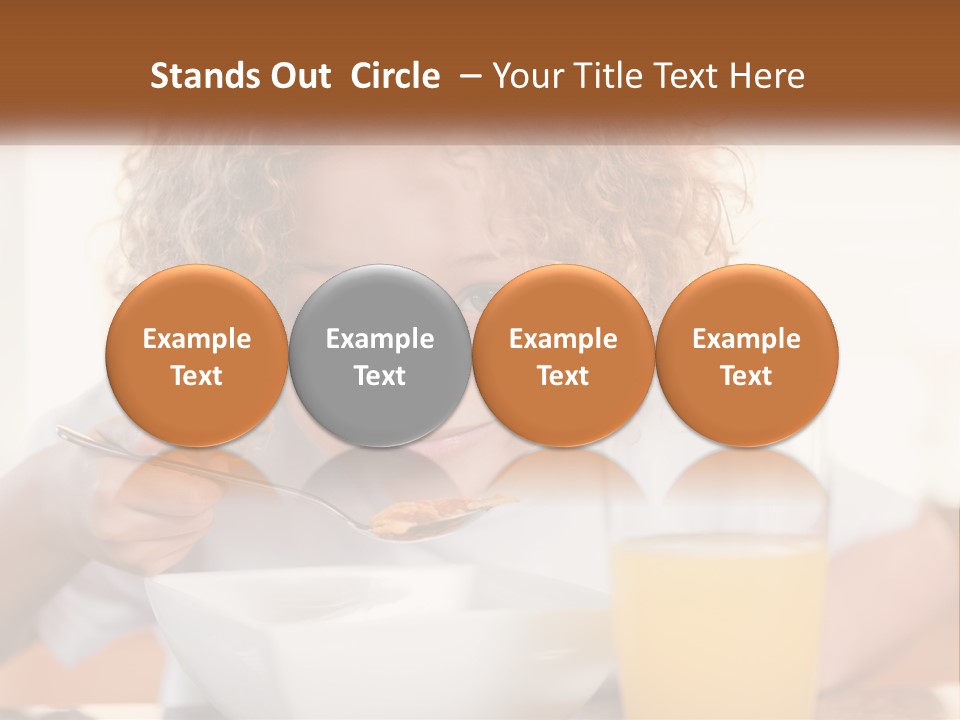 Stands Out Circle – Your Title Text Here

Example Text

Example Text

Example Text

Example Text